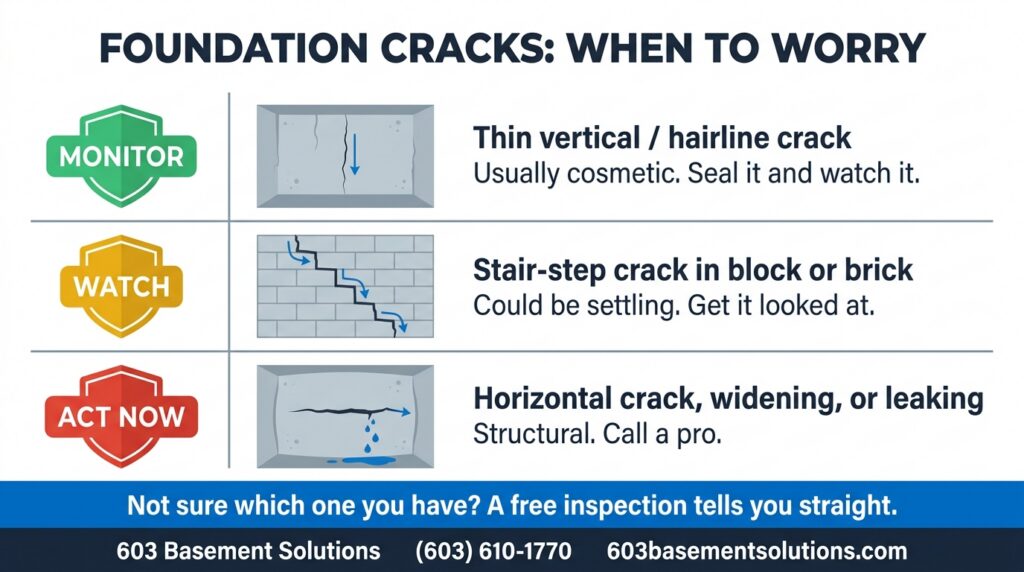 FOUNDATION CRACKS: WHEN TO WORRY

MONITOR

Thin vertical / hairline crack
Usually cosmetic. Seal it and watch it.

WATCH

Stair-step crack in block or brick
Could be settling. Get it looked at.

ACT NOW

Horizontal crack, widening, or leaking
Structural. Call a pro.

Not sure which one you have? A free inspection tells you straight.

603 Basement Solutions (603) 610-1770 603basementsolutions.com